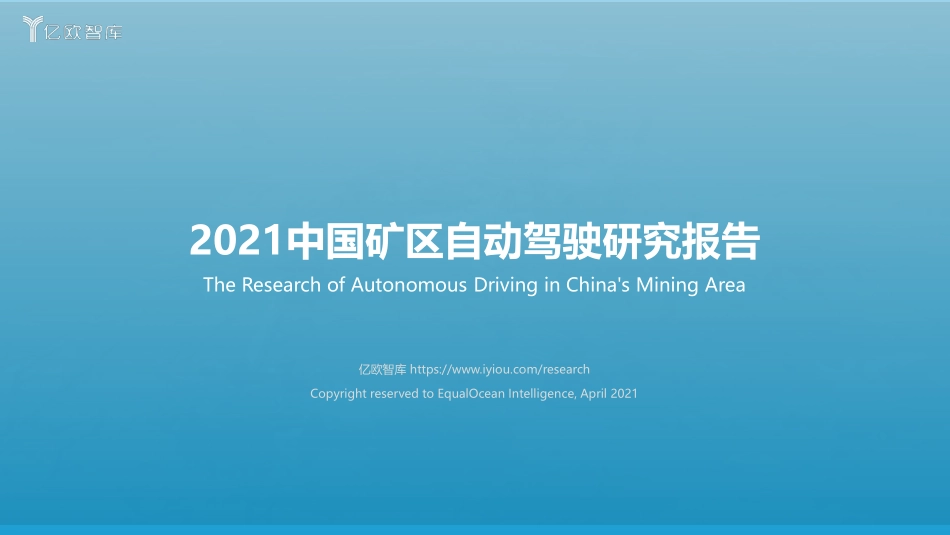 亿欧智库

2021中国矿区自动驾驶研究报告
The Research of Autonomous Driving in China's Mining Area

亿欧智库 https://www.iyiou.com/research
Copyright reserved to EqualOcean Intelligence, April 2021